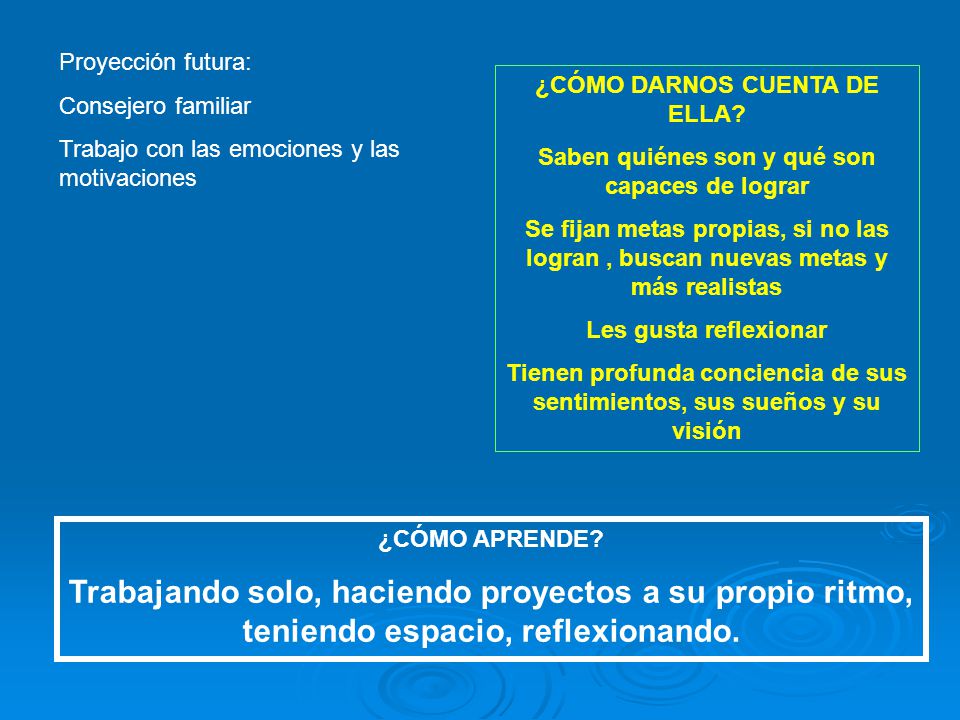 Proyección futura:

Consejero familiar

Trabajo con las emociones y las motivaciones

¿CÓMO DARNOS CUENTA DE ELLA?

Saben quiénes son y qué son capaces de lograr

Se fijan metas propias, si no las logran , buscan nuevas metas y más realistas

Les gusta reflexionar

Tienen profunda conciencia de sus sentimientos, sus sueños y su visión

¿CÓMO APRENDE?

Trabajando solo, haciendo proyectos a su propio ritmo, teniendo espacio, reflexionando.